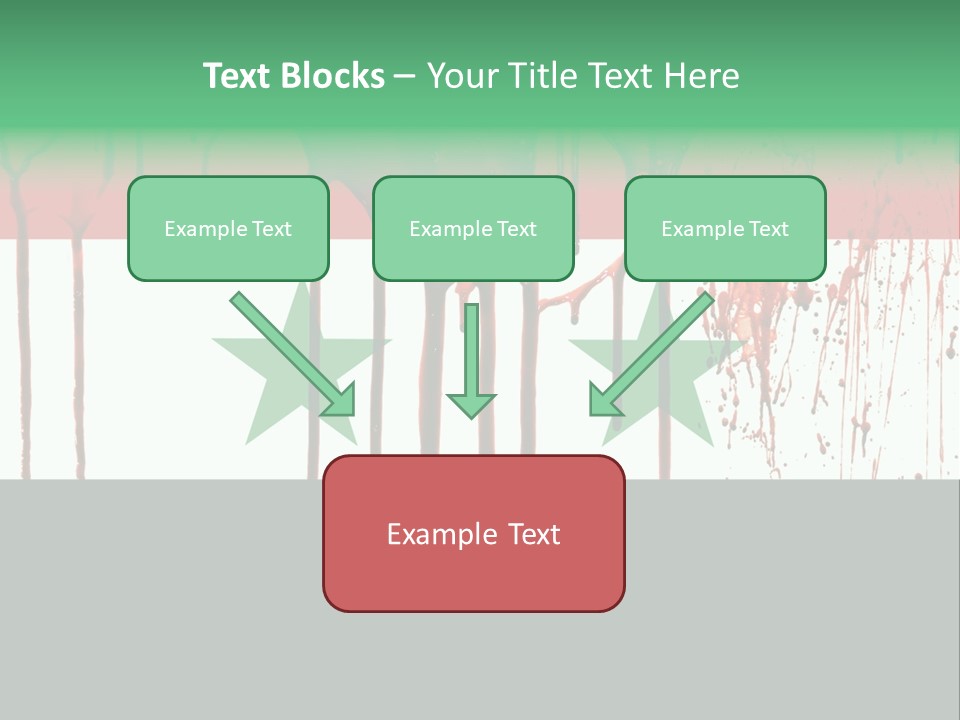 Text Blocks – Your Title Text Here

Example Text

Example Text

Example Text

Example Text